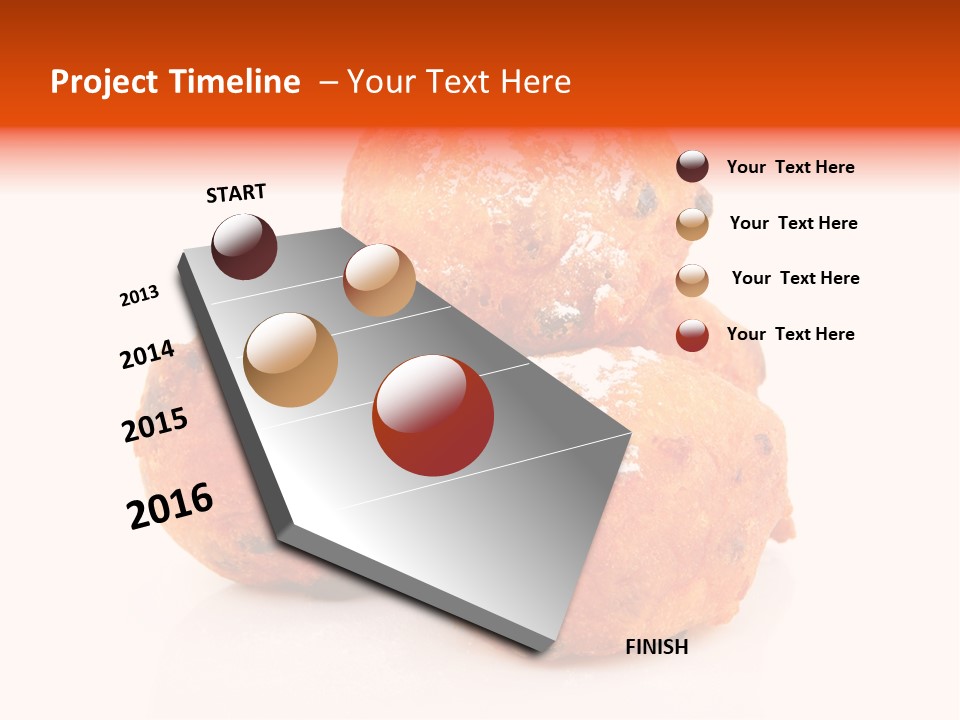 Project Timeline – Your Text Here

START

2013

2014

2015

2016

FINISH

Your Text Here

Your Text Here

Your Text Here

Your Text Here